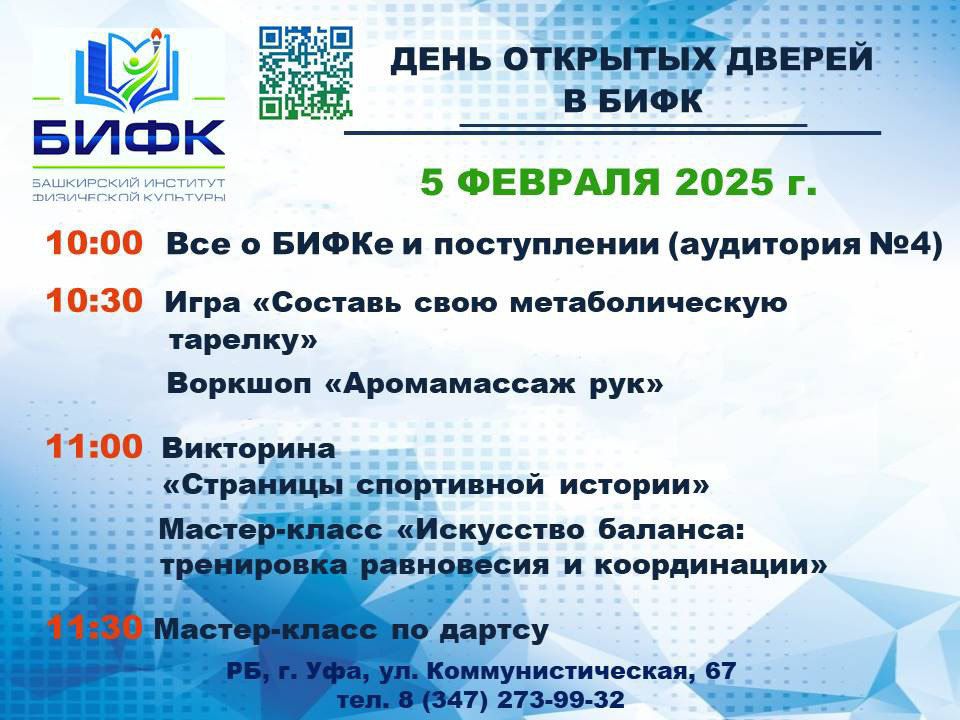 БИФК
БАШКИРСКИЙ ИНСТИТУТ ФИЗИЧЕСКОЙ КУЛЬТУРЫ

ДЕНЬ ОТКРЫТЫХ ДВЕРЕЙ В БИФК

5 ФЕВРАЛЯ 2025 г.

10:00 Все о БИФКе и поступлении (аудитория №4)

10:30 Игра «Составь свою метаболическую тарелку»

Воркшоп «Аромамассаж рук»

11:00 Викторина «Страницы спортивной истории»

Мастер-класс «Искусство баланса: тренировка равновесия и координации»

11:30 Мастер-класс по дартсу

РБ, г. Уфа, ул. Коммунистическая, 67
тел. 8 (347) 273-99-32